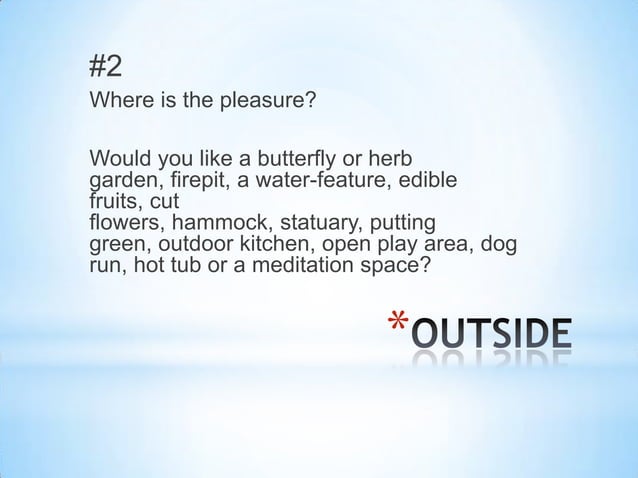 #2
Where is the pleasure?

Would you like a butterfly or herb garden, firepit, a water-feature, edible fruits, cut flowers, hammock, statuary, putting green, outdoor kitchen, open play area, dog run, hot tub or a meditation space?

*OUTSIDE